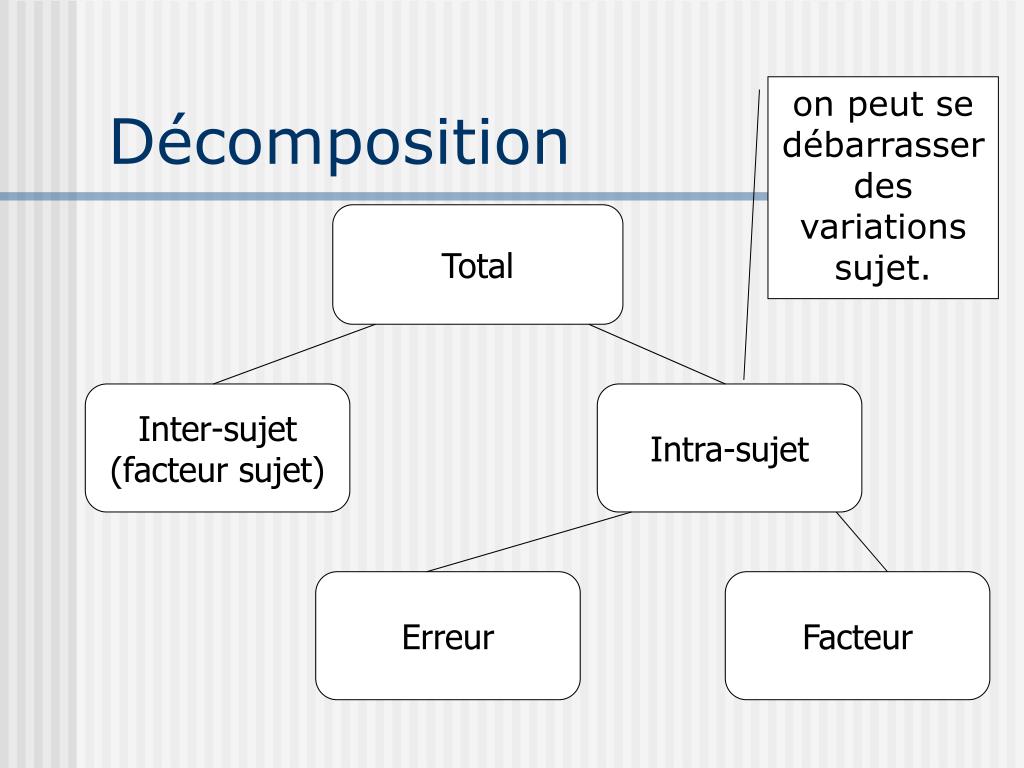 Décomposition

on peut se débarrasser des variations sujet.

Total

Inter-sujet
(facteur sujet)

Intra-sujet

Erreur

Facteur